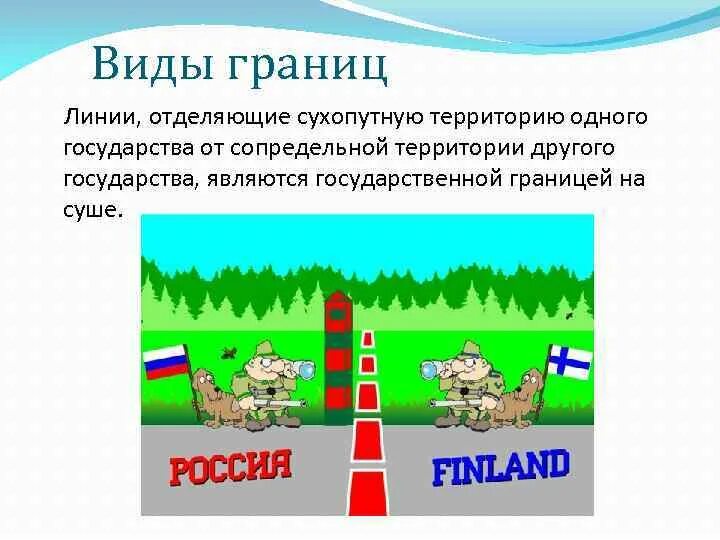 Виды границ

Линии, отделяющие сухопутную территорию одного государства от сопредельной территории другого государства, являются государственной границей на суше.

РОССИЯ

FINLAND